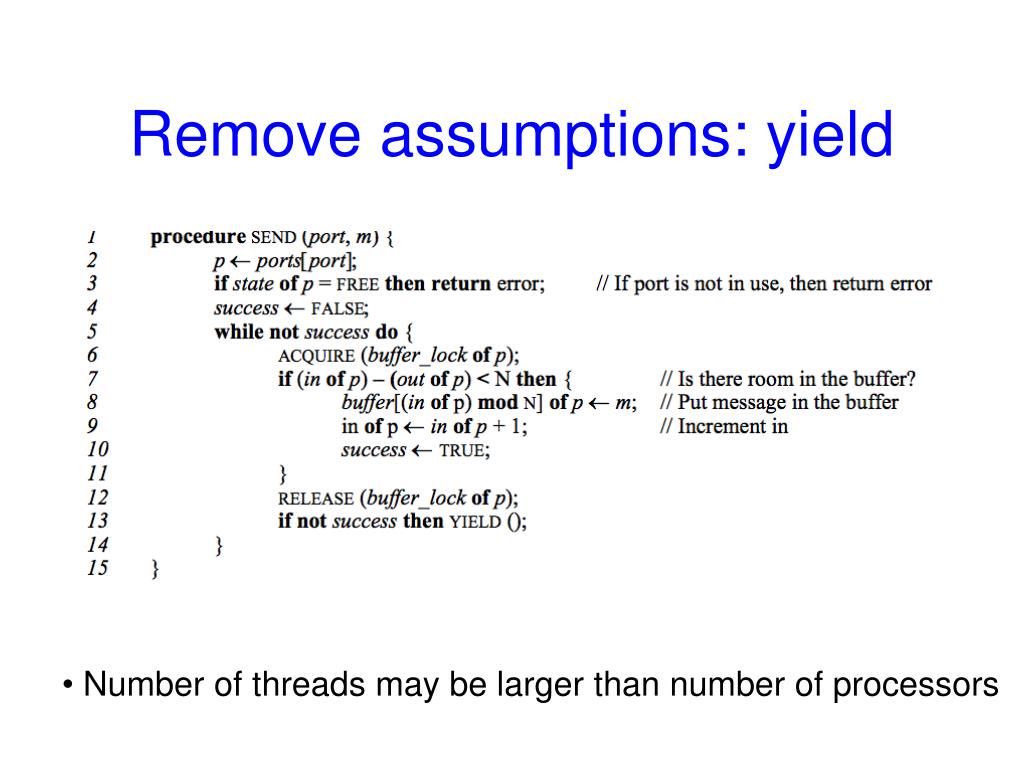 Remove assumptions: yield

1 procedure SEND (port, m) {
2 p ← ports[port];
3 if state of p = FREE then return error; // If port is not in use, then return error
4 success ← FALSE;
5 while not success do {
6 ACQUIRE (buffer_lock of p);
7 if (in of p) – (out of p) < N then { // Is there room in the buffer?
8 buffer[(in of p) mod N] of p ← m; // Put message in the buffer
9 in of p ← in of p + 1; // Increment in
10 success ← TRUE;
11 }
12 RELEASE (buffer_lock of p);
13 if not success then YIELD ();
14 }
15 }

• Number of threads may be larger than number of processors